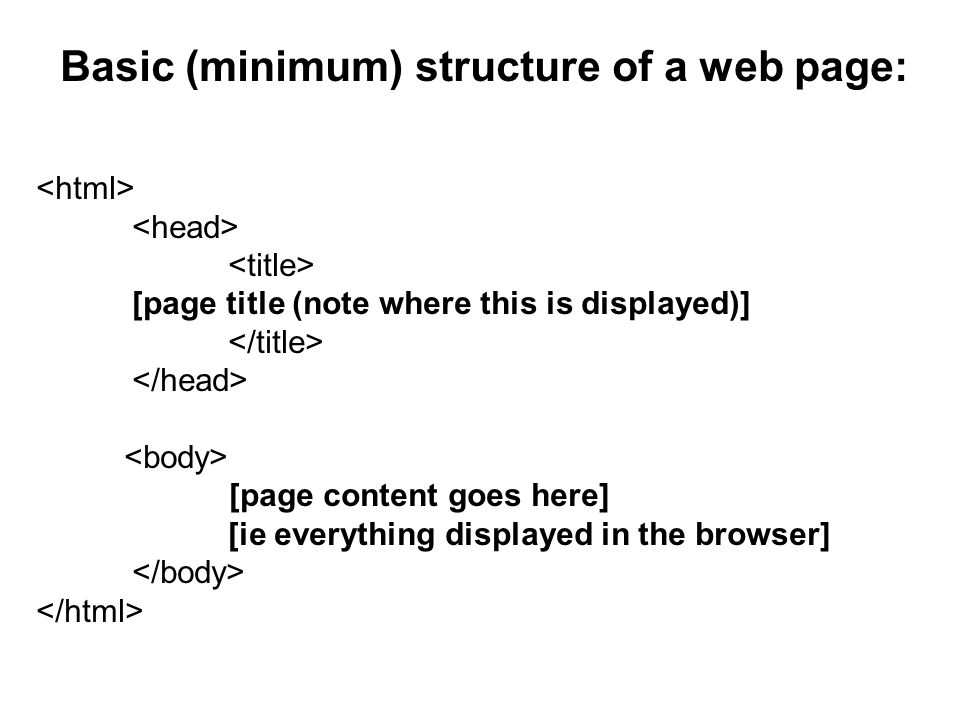 Basic (minimum) structure of a web page:

<html>
<head>
<title>
[page title (note where this is displayed)]
</title>
</head>

<body>
[page content goes here]
[ie everything displayed in the browser]
</body>
</html>